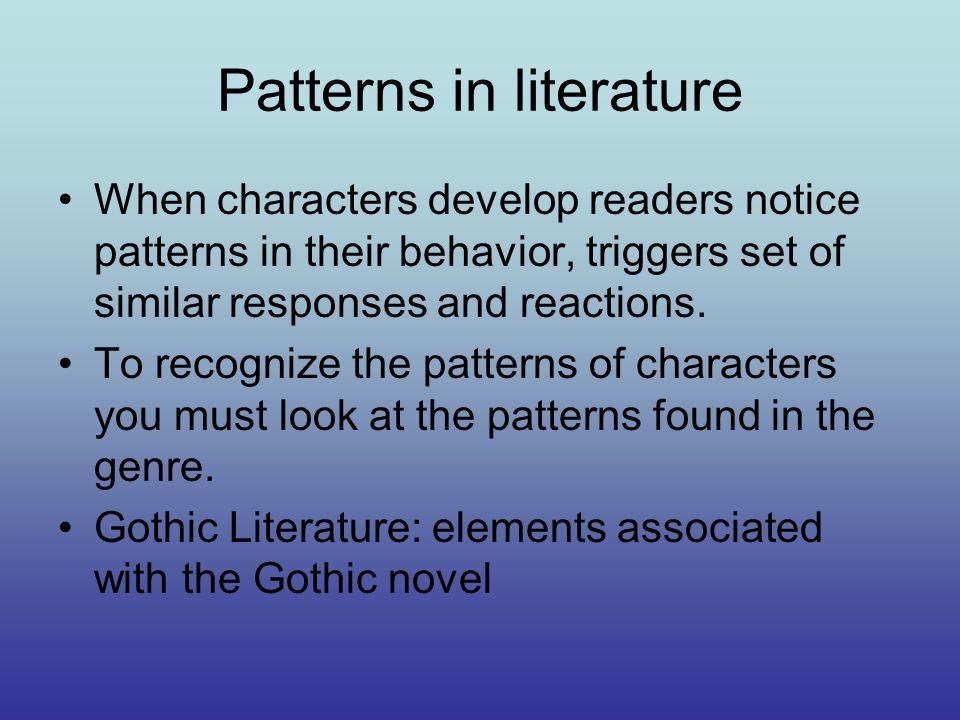 Patterns in literature

• When characters develop readers notice patterns in their behavior, triggers set of similar responses and reactions.

• To recognize the patterns of characters you must look at the patterns found in the genre.

• Gothic Literature: elements associated with the Gothic novel